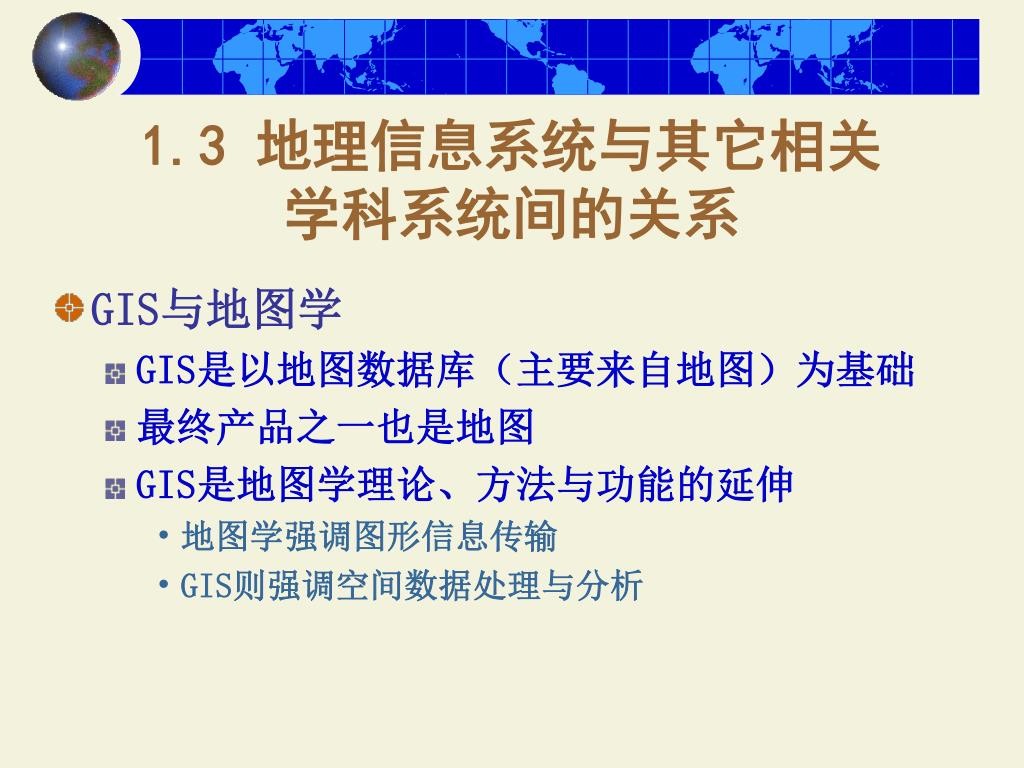 1.3 地理信息系统与其它相关学科系统间的关系

GIS与地图学

GIS是以地图数据库（主要来自地图）为基础

最终产品之一也是地图

GIS是地图学理论、方法与功能的延伸

• 地图学强调图形信息传输

• GIS则强调空间数据处理与分析